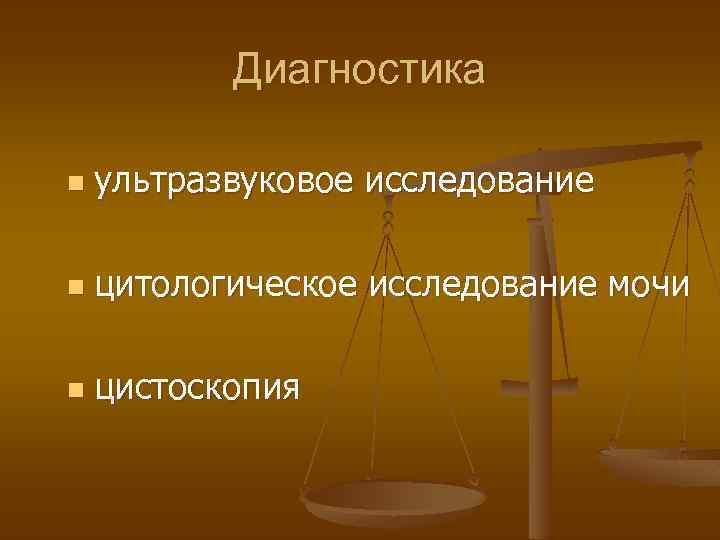 Диагностика

- ультразвуковое исследование
- цитологическое исследование мочи
- цистоскопия